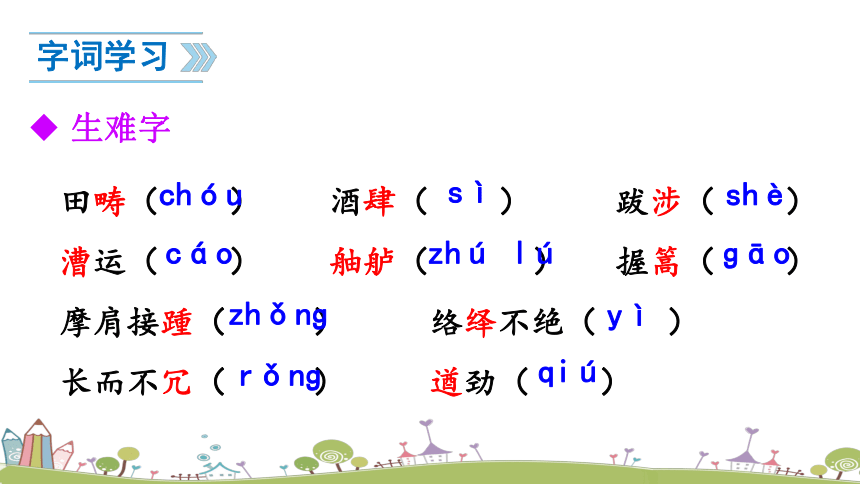 字词学习

◆ 生难字

田畴（chóu） 酒肆（sì） 跋涉（shè）

漕运（cáo） 舳舻（zhú lú） 握篙（gāo）

摩肩接踵（zhǒng） 络绎不绝（yì）

长而不冗（rǒng） 遒劲（qiú）